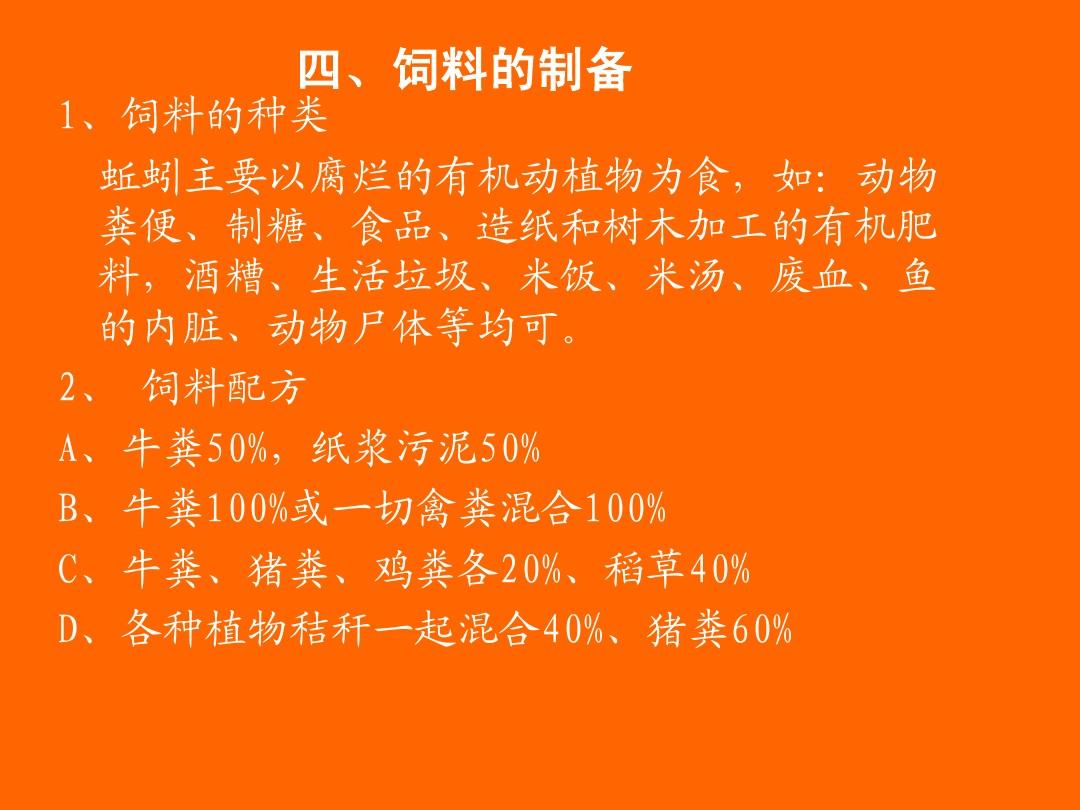 四、饲料的制备

1、饲料的种类

蚯蚓主要以腐烂的有机动植物为食，如：动物粪便、制糖、食品、造纸和树木加工的有机肥料，酒糟、生活垃圾、米饭、米汤、废血、鱼的内脏、动物尸体等均可。

2、 饲料配方

A、牛粪50%，纸浆污泥50%

B、牛粪100%或一切禽粪混合100%

C、牛粪、猪粪、鸡粪各20%、稻草40%

D、各种植物秸秆一起混合40%、猪粪60%